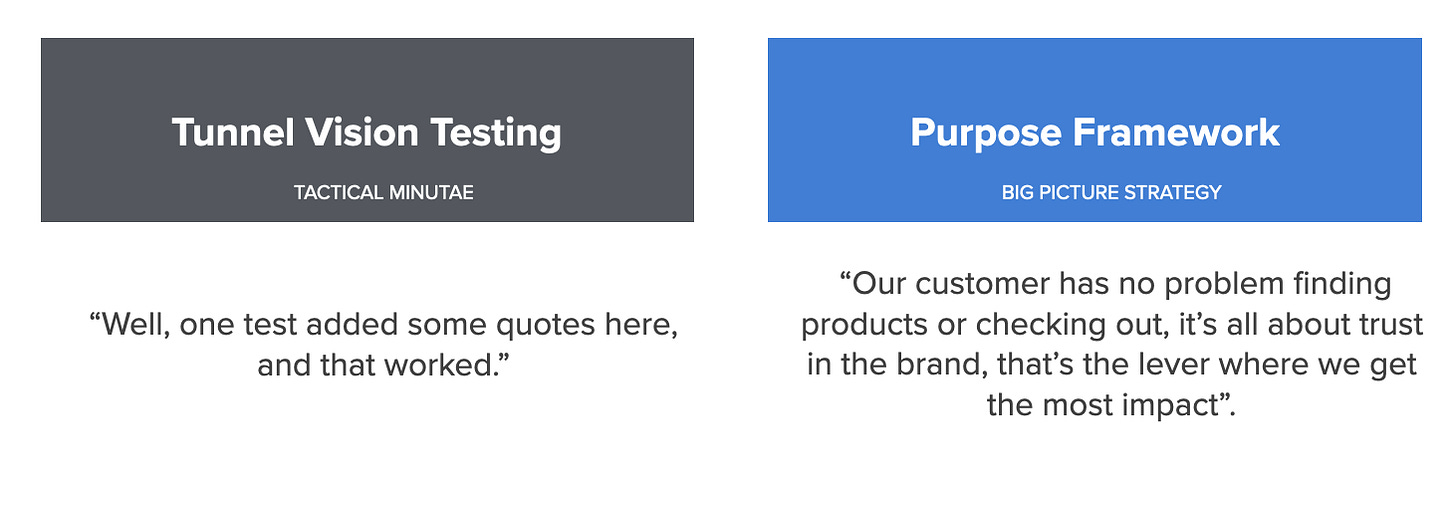 Tunnel Vision Testing

TACTICAL MINUTAE

“Well, one test added some quotes here, and that worked.”

Purpose Framework

BIG PICTURE STRATEGY

“Our customer has no problem finding products or checking out, it’s all about trust in the brand, that’s the lever where we get the most impact”.